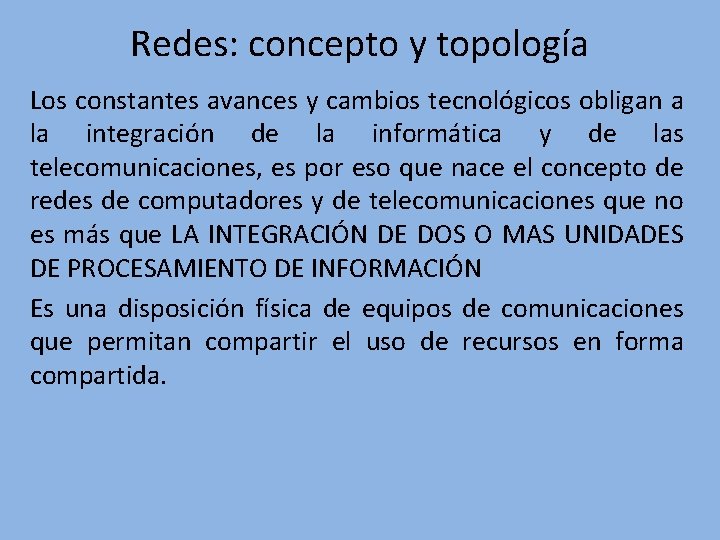 Redes: concepto y topología

Los constantes avances y cambios tecnológicos obligan a la integración de la informática y de las telecomunicaciones, es por eso que nace el concepto de redes de computadores y de telecomunicaciones que no es más que LA INTEGRACIÓN DE DOS O MAS UNIDADES DE PROCESAMIENTO DE INFORMACIÓN

Es una disposición física de equipos de comunicaciones que permitan compartir el uso de recursos en forma compartida.